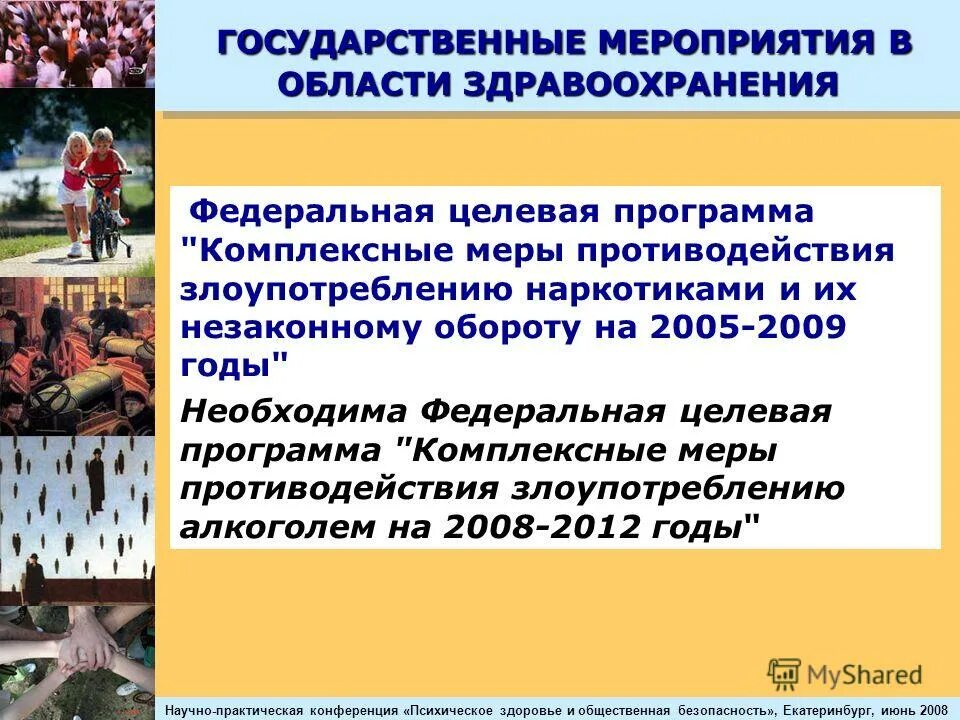 ГОСУДАРСТВЕННЫЕ МЕРОПРИЯТИЯ В ОБЛАСТИ ЗДРАВООХРАНЕНИЯ

Федеральная целевая программа "Комплексные меры противодействия злоупотреблению наркотиками и их незаконному обороту на 2005-2009 годы"

Необходима Федеральная целевая программа "Комплексные меры противодействия злоупотреблению алкоголем на 2008-2012 годы"

MyShared

Научно-практическая конференция «Психическое здоровье и общественная безопасность», Екатеринбург, июнь 2008